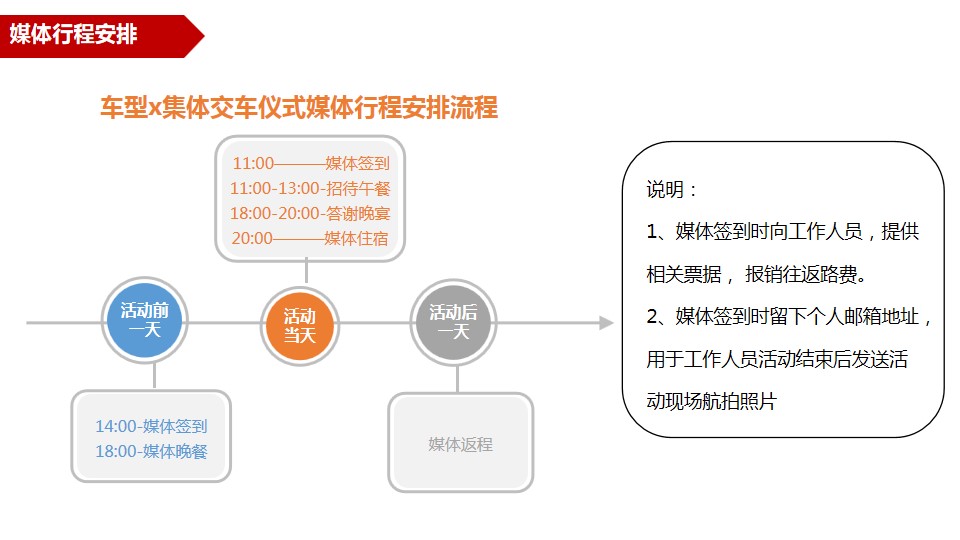 媒体行程安排

车型x集体交车仪式媒体行程安排流程

11:00———媒体签到
11:00-13:00-招待午餐
18:00-20:00-答谢晚宴
20:00———媒体住宿

活动前一天

活动当天

活动后一天

14:00-媒体签到
18:00-媒体晚餐

媒体返程

说明：

1、媒体签到时向工作人员，提供相关票据， 报销往返路费。

2、媒体签到时留下个人邮箱地址，用于工作人员活动结束后发送活动现场航拍照片